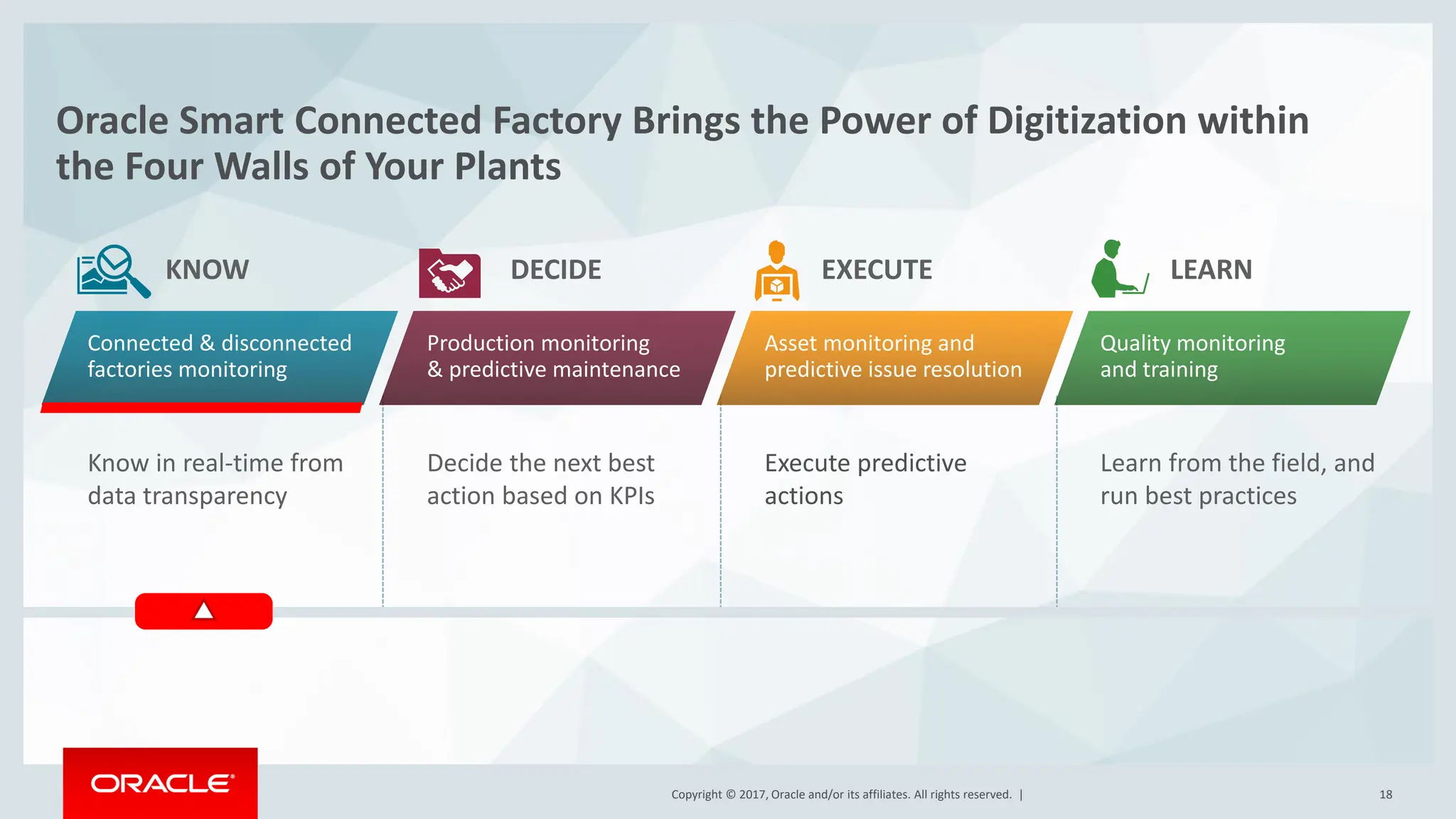 Oracle Smart Connected Factory Brings the Power of Digitization within the Four Walls of Your Plants

KNOW

Connected & disconnected factories monitoring

Know in real-time from data transparency

DECIDE

Production monitoring & predictive maintenance

Decide the next best action based on KPIs

EXECUTE

Asset monitoring and predictive issue resolution

Execute predictive actions

LEARN

Quality monitoring and training

Learn from the field, and run best practices

ORACLE

Copyright © 2017, Oracle and/or its affiliates. All rights reserved. |

18